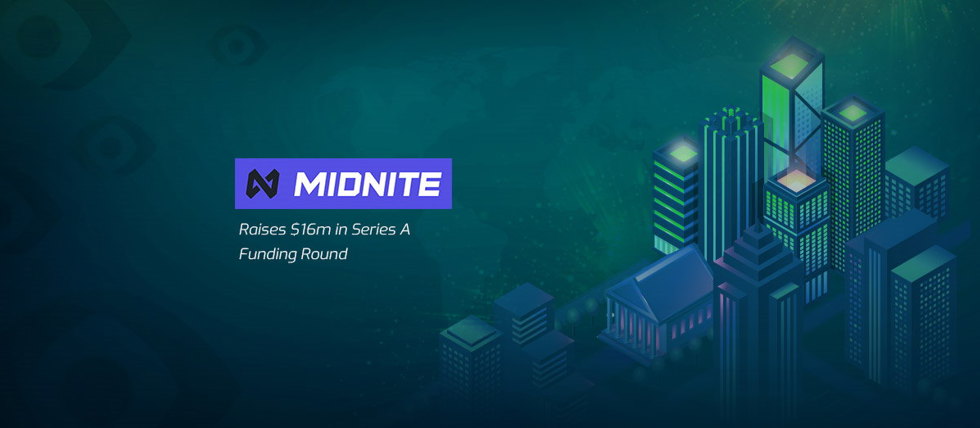 MIDNITE

Raises $16m in Series A Funding Round